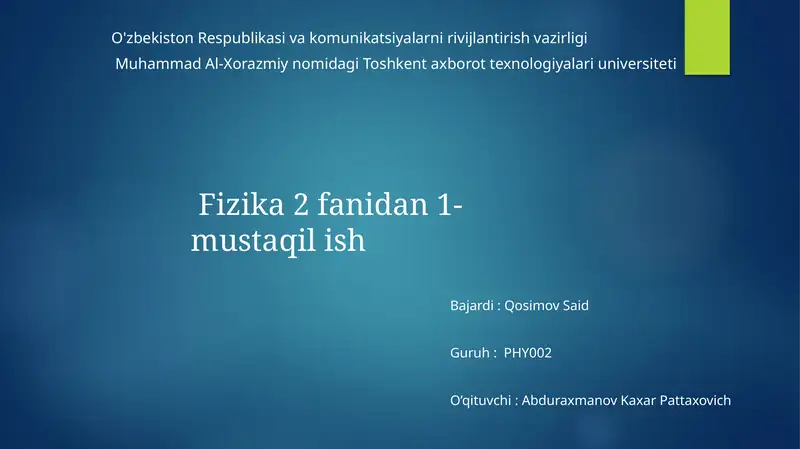 O'zbekiston Respublikasi va komunikatsiyalarni rivijlantirish vazirligi
Muhammad Al-Xorazmiy nomidagi Toshkent axborot texnologiyalari universiteti

Fizika 2 fanidan 1-mustaqil ish

Bajardi : Qosimov Said

Guruh : PHY002

O'qituvchi : Abduraxmanov Kaxar Pattaxovich